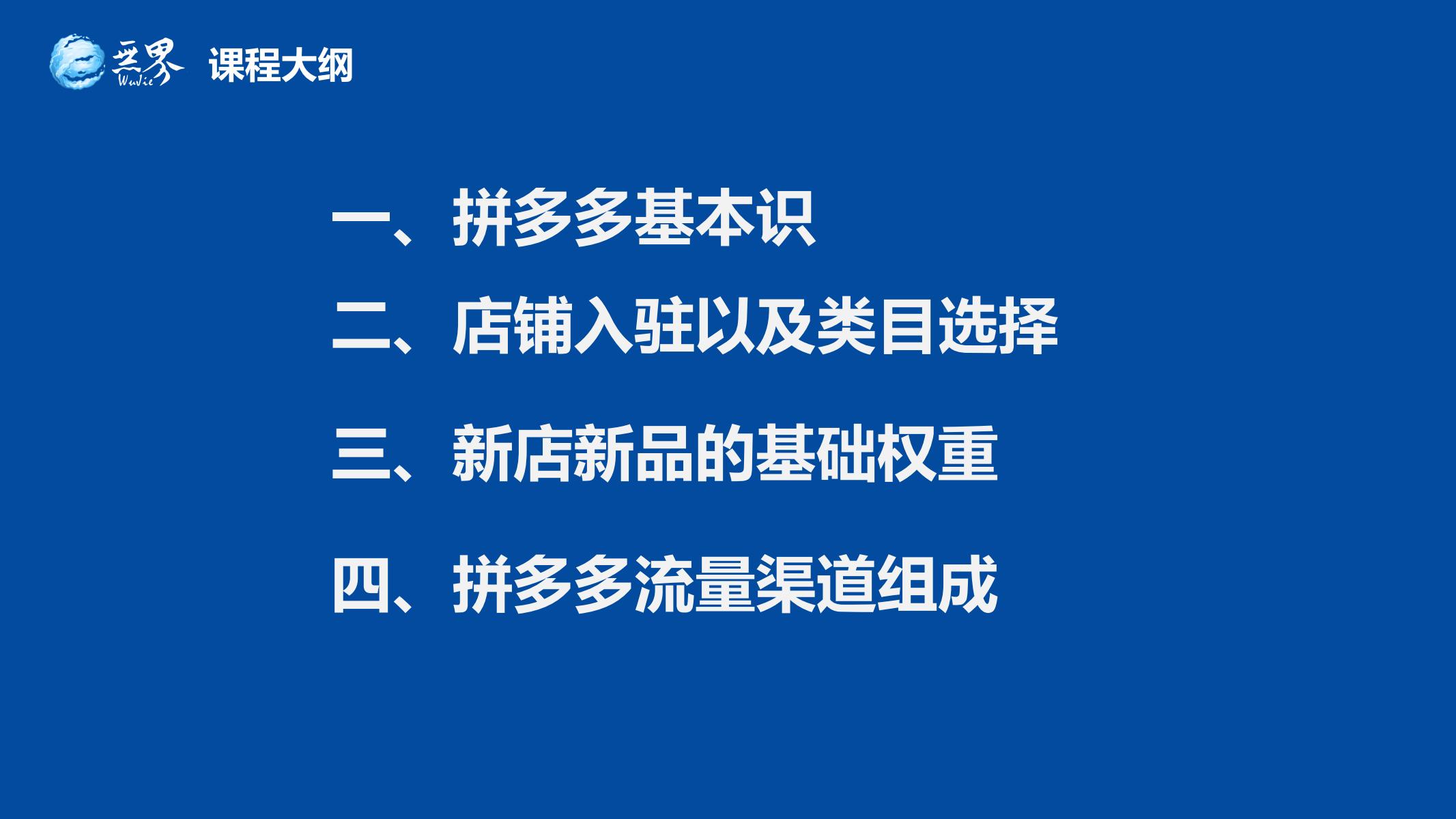 无界 WuJie 课程大纲

一、拼多多基本识

二、店铺入驻以及类目选择

三、新店新品的基础权重

四、拼多多流量渠道组成